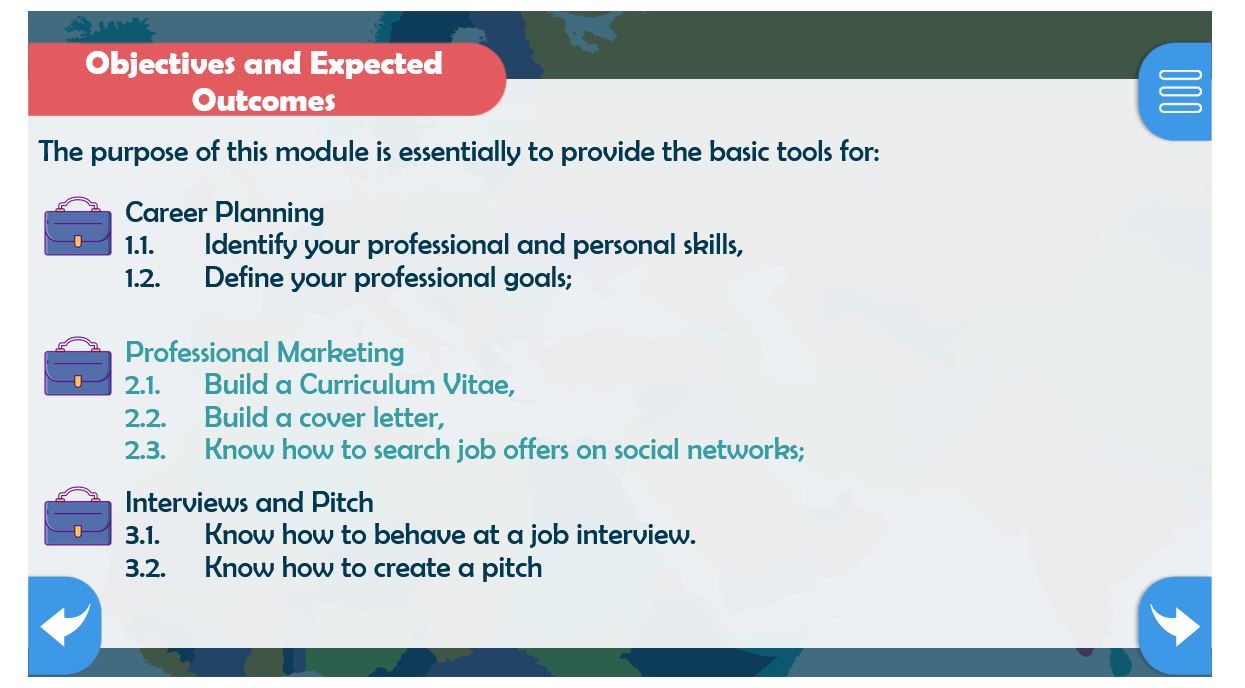 Objectives and Expected Outcomes

The purpose of this module is essentially to provide the basic tools for:

Career Planning
1.1. Identify your professional and personal skills,
1.2. Define your professional goals;

Professional Marketing
2.1. Build a Curriculum Vitae,
2.2. Build a cover letter,
2.3. Know how to search job offers on social networks;

Interviews and Pitch
3.1. Know how to behave at a job interview.
3.2. Know how to create a pitch